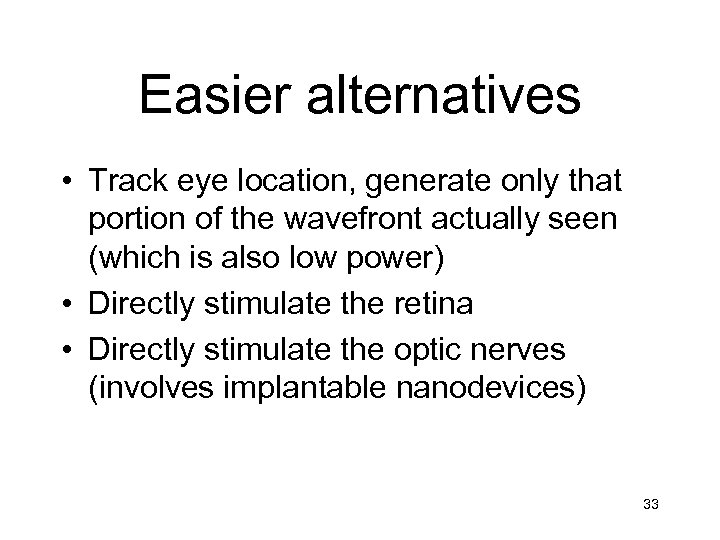 Easier alternatives

• Track eye location, generate only that portion of the wavefront actually seen (which is also low power)
• Directly stimulate the retina
• Directly stimulate the optic nerves (involves implantable nanodevices)

33